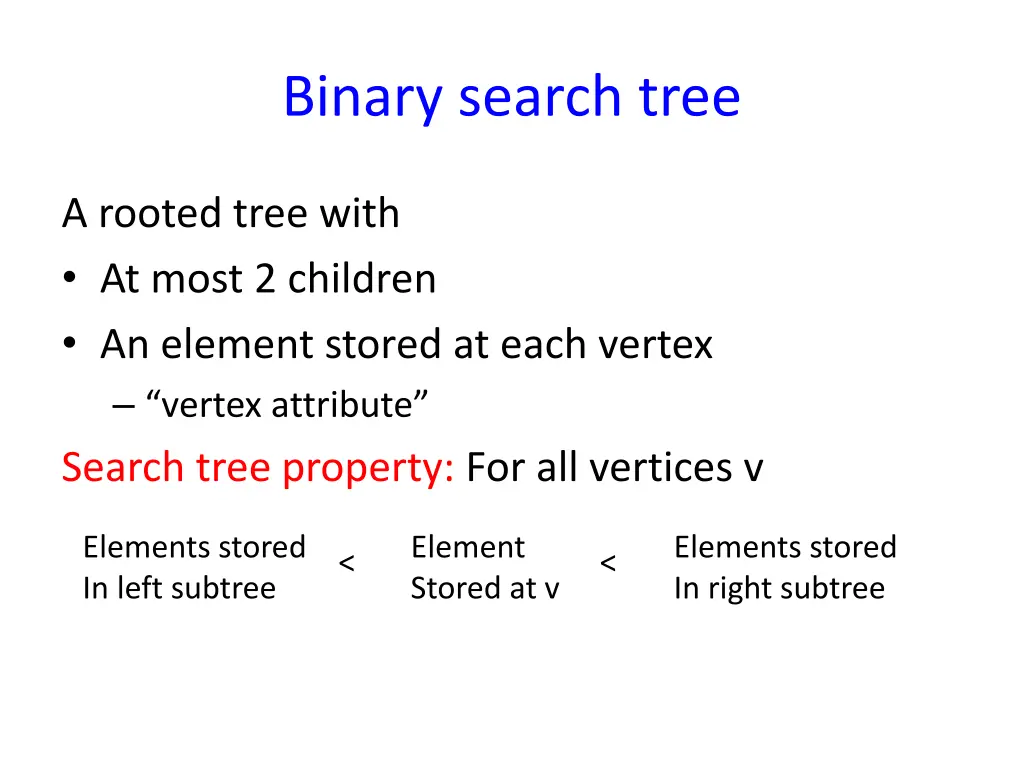 Binary search tree

A rooted tree with

• At most 2 children

• An element stored at each vertex

– “vertex attribute”

Search tree property: For all vertices v

Elements stored In left subtree < Element Stored at v < Elements stored In right subtree